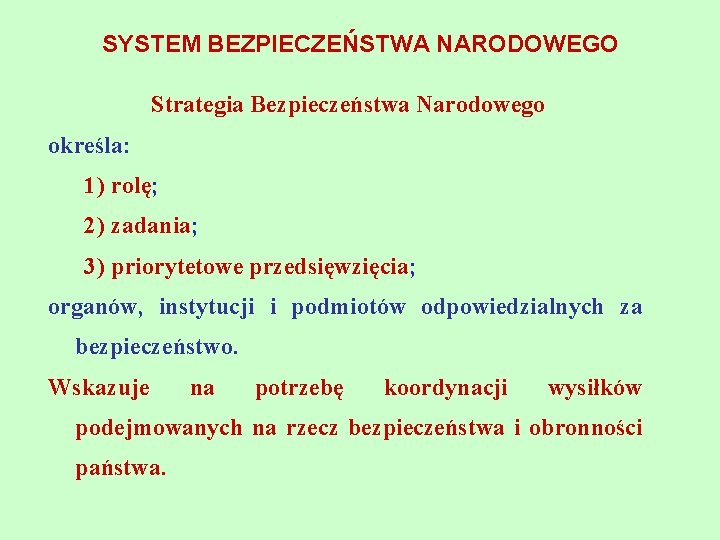 SYSTEM BEZPIECZEŃSTWA NARODOWEGO

Strategia Bezpieczeństwa Narodowego

określa:

1) rolę;

2) zadania;

3) priorytetowe przedsięwzięcia;

organów, instytucji i podmiotów odpowiedzialnych za bezpieczeństwo.

Wskazuje na potrzebę koordynacji wysiłków podejmowanych na rzecz bezpieczeństwa i obronności państwa.